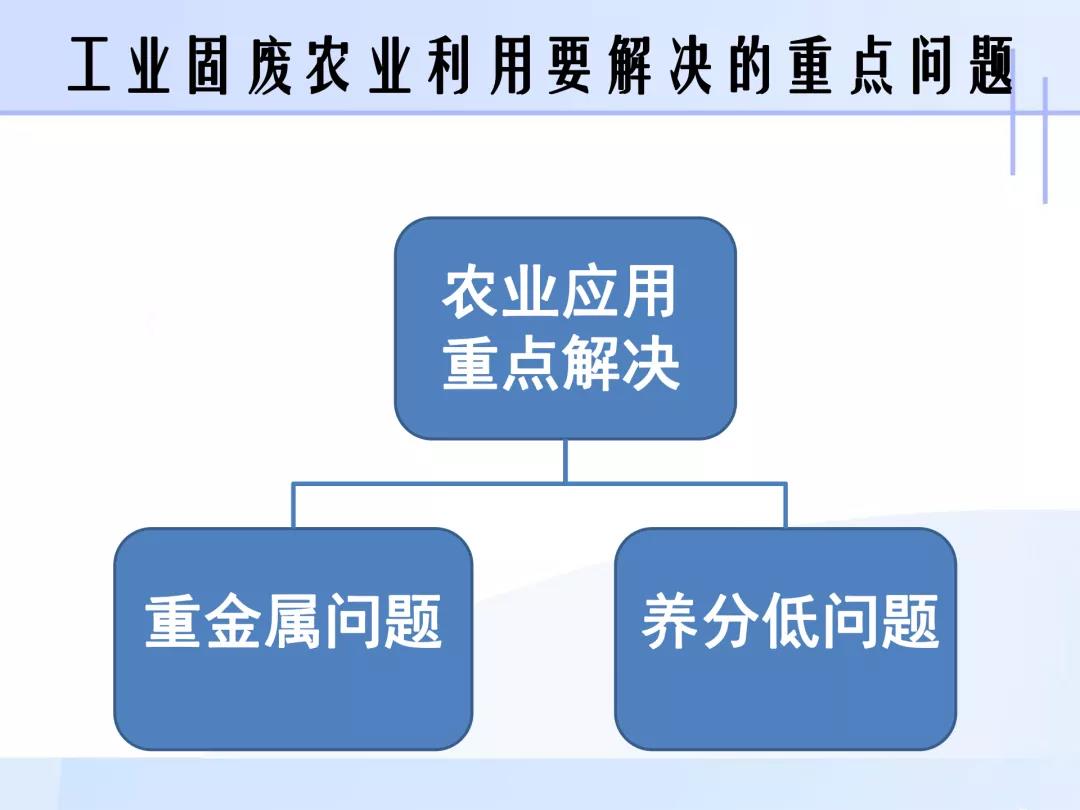 工业固废农业利用要解决的重点问题

农业应用
重点解决

重金属问题

养分低问题